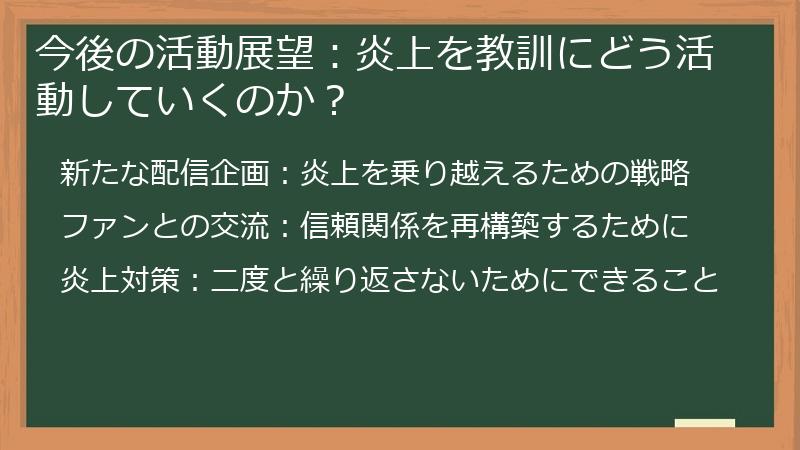 今後の活動展望：炎上を教訓にどう活動していくのか？

新たな配信企画：炎上を乗り越えるための戦略

ファンとの交流：信頼関係を再構築するために

炎上対策：二度と繰り返さないためにできること